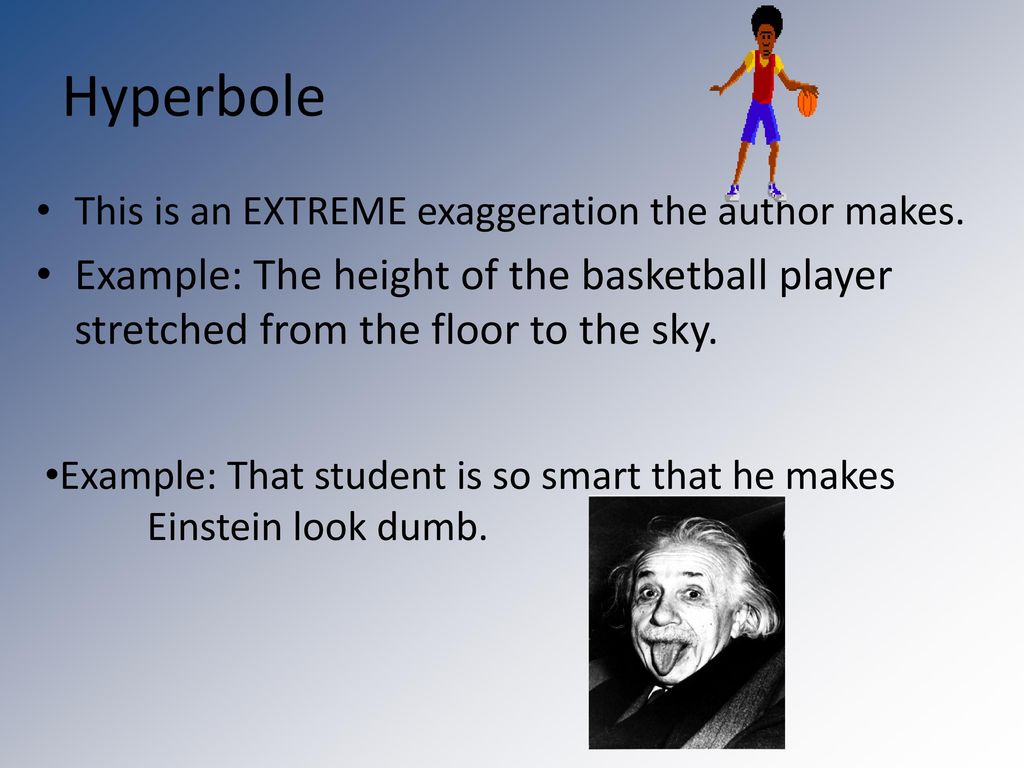 Hyperbole

• This is an EXTREME exaggeration the author makes.

• Example: The height of the basketball player stretched from the floor to the sky.

•Example: That student is so smart that he makes Einstein look dumb.